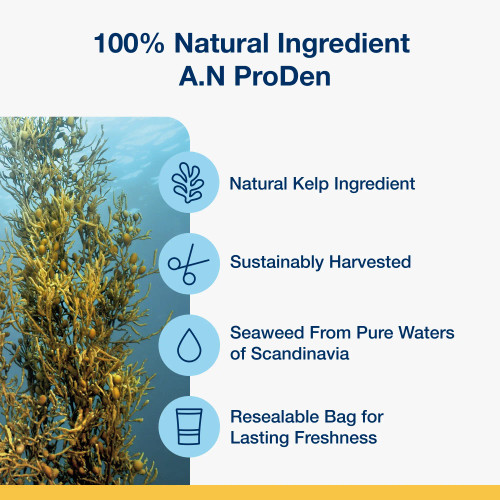 100% Natural Ingredient
A.N ProDen

Natural Kelp Ingredient

Sustainably Harvested

Seaweed From Pure Waters of Scandinavia

Resealable Bag for Lasting Freshness